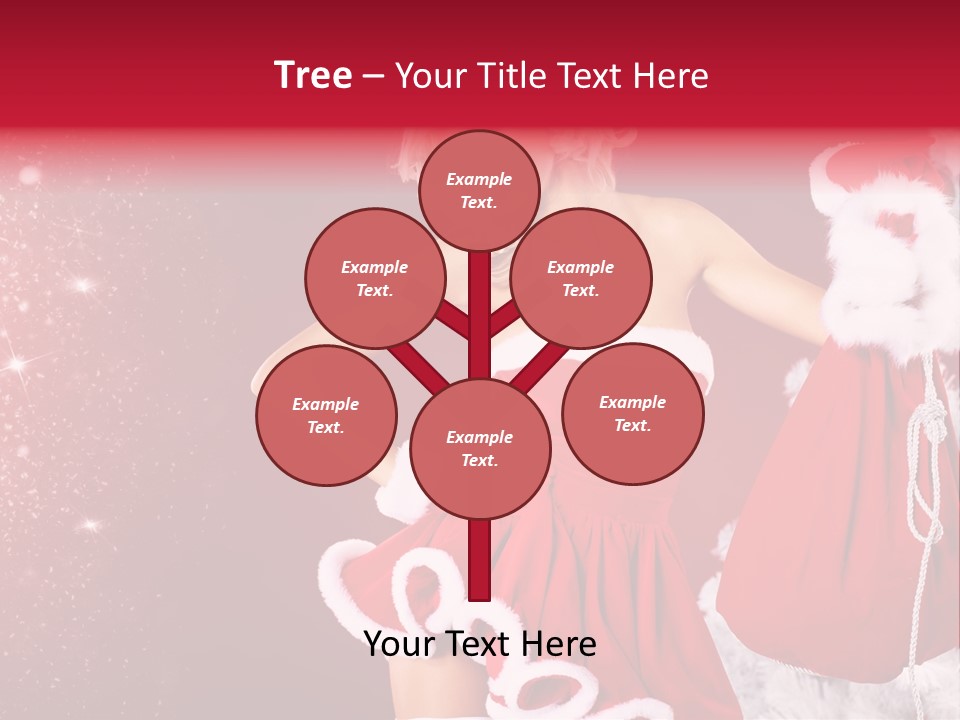 Tree – Your Title Text Here

Example Text.

Example Text.

Example Text.

Example Text.

Example Text.

Example Text.

Your Text Here